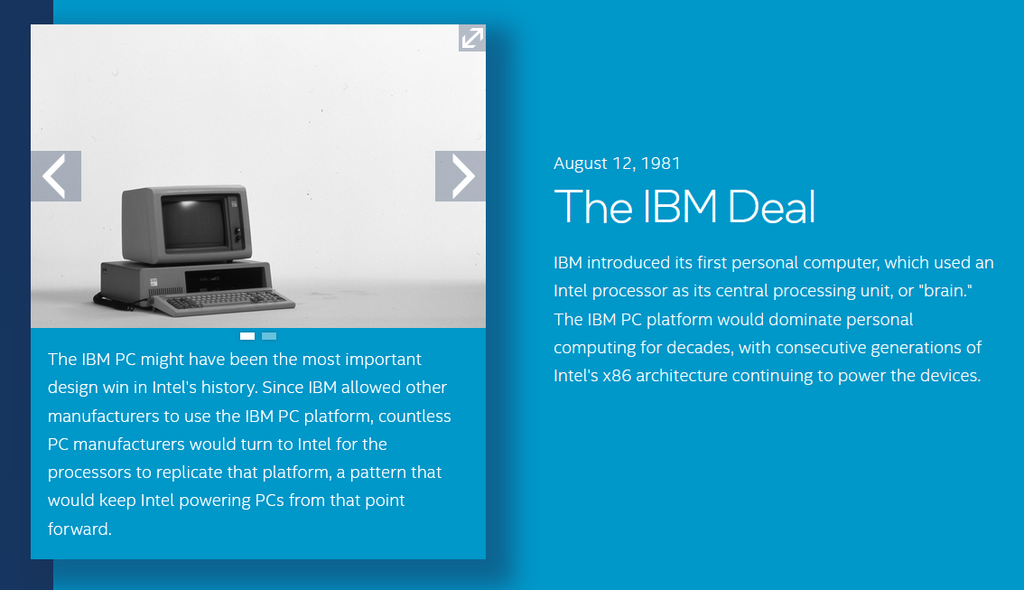 The IBM PC might have been the most important design win in Intel's history. Since IBM allowed other manufacturers to use the IBM PC platform, countless PC manufacturers would turn to Intel for the processors to replicate that platform, a pattern that would keep Intel powering PCs from that point forward.

August 12, 1981

The IBM Deal

IBM introduced its first personal computer, which used an Intel processor as its central processing unit, or "brain." The IBM PC platform would dominate personal computing for decades, with consecutive generations of Intel's x86 architecture continuing to power the devices.